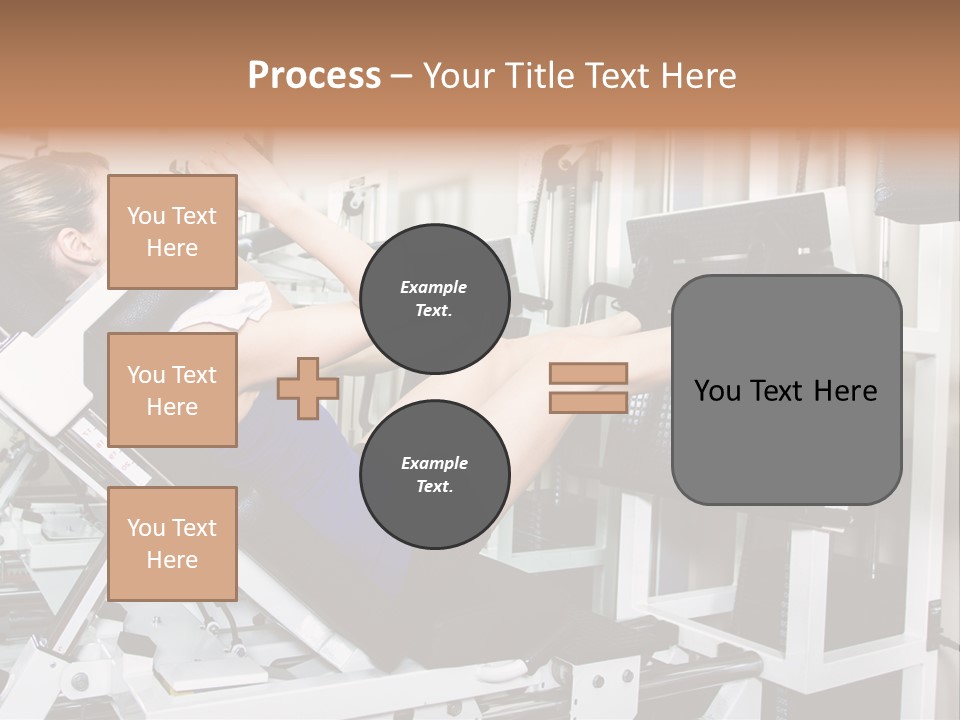 Process – Your Title Text Here

You Text Here

You Text Here

You Text Here

Example Text.

Example Text.

You Text Here